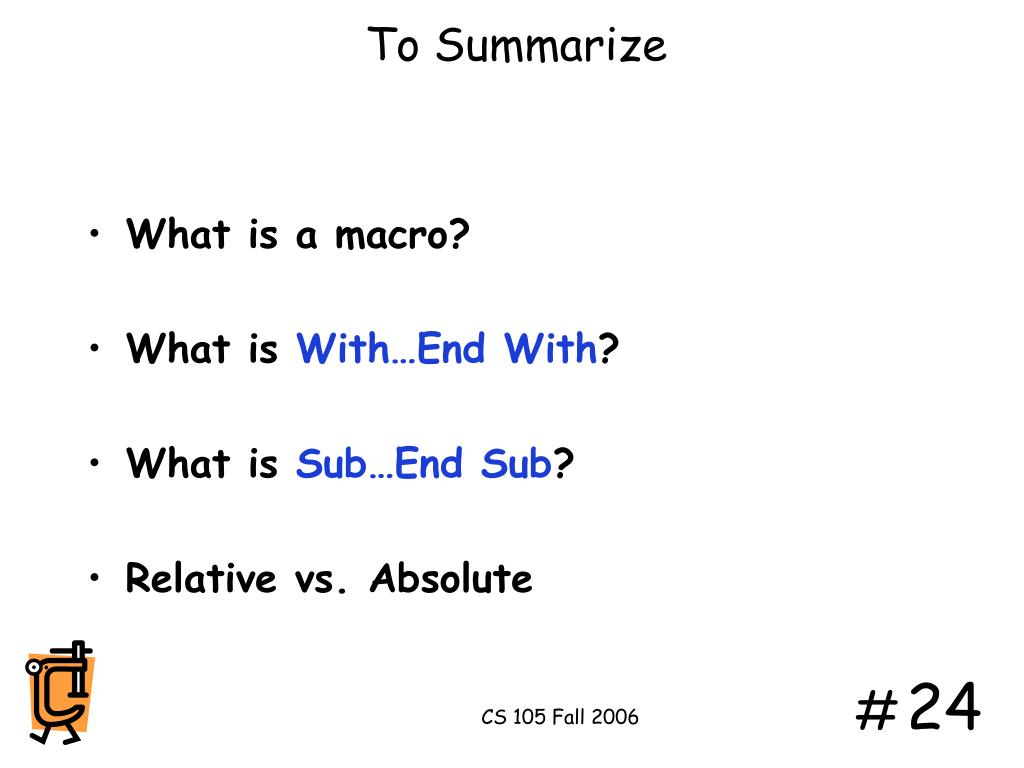 To Summarize

• What is a macro?

• What is With…End With?

• What is Sub…End Sub?

• Relative vs. Absolute

CS 105 Fall 2006

#24